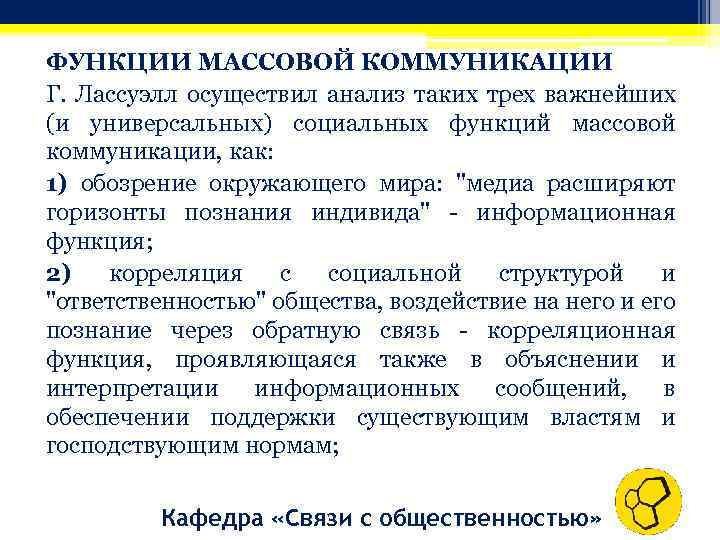 ФУНКЦИИ МАССОВОЙ КОММУНИКАЦИИ

Г. Лассуэлл осуществил анализ таких трех важнейших (и универсальных) социальных функций массовой коммуникации, как:

1) обозрение окружающего мира: "медиа расширяют горизонты познания индивида" - информационная функция;

2) корреляция с социальной структурой и "ответственностью" общества, воздействие на него и его познание через обратную связь - корреляционная функция, проявляющаяся также в объяснении и интерпретации информационных сообщений, в обеспечении поддержки существующим властям и господствующим нормам;

Кафедра «Связи с общественностью»